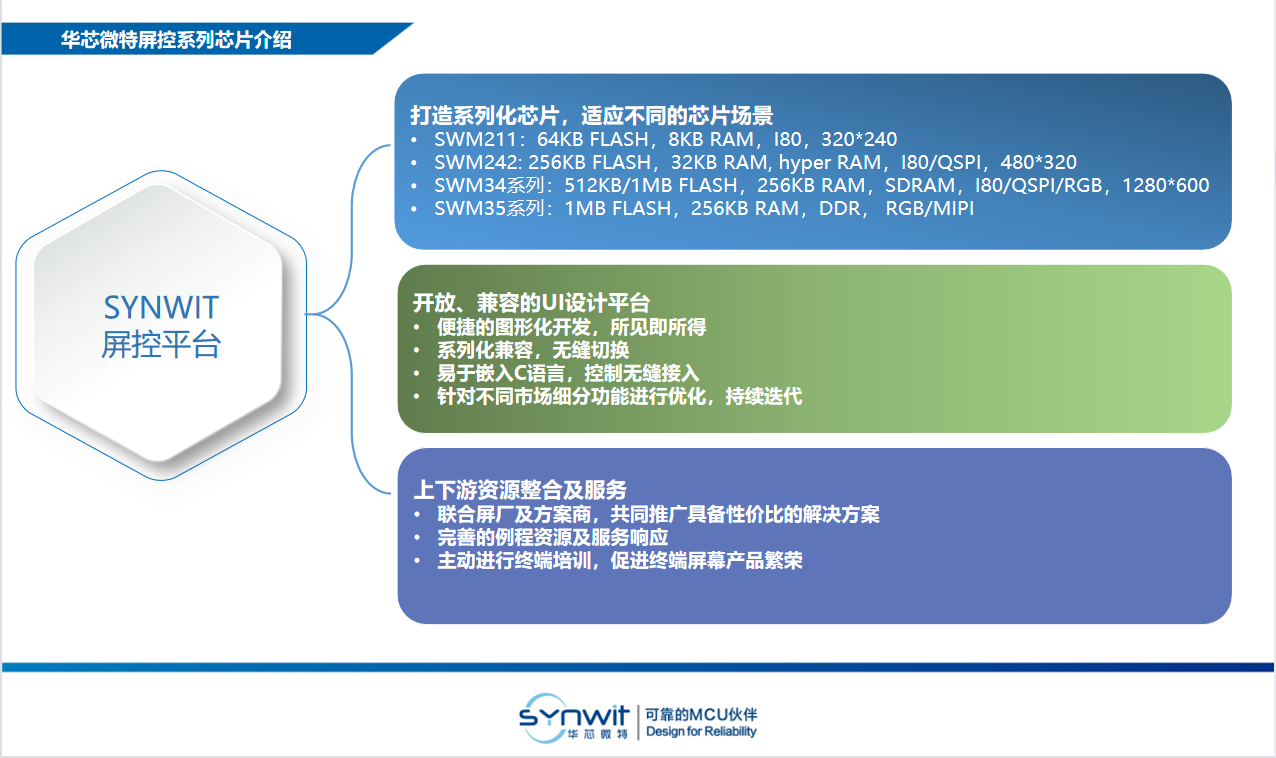 华芯微特屏控系列芯片介绍

SYNWIT
屏控平台

打造系列化芯片，适应不同的芯片场景
• SWM211：64KB FLASH，8KB RAM，I80，320*240
• SWM242: 256KB FLASH，32KB RAM, hyper RAM，I80/QSPI，480*320
• SWM34系列：512KB/1MB FLASH，256KB RAM，SDRAM，I80/QSPI/RGB，1280*600
• SWM35系列：1MB FLASH，256KB RAM，DDR， RGB/MIPI

开放、兼容的UI设计平台
• 便捷的图形化开发，所见即所得
• 系列化兼容，无缝切换
• 易于嵌入C语言，控制无缝接入
• 针对不同市场细分功能进行优化，持续迭代

上下游资源整合及服务
• 联合屏厂及方案商，共同推广具备性价比的解决方案
• 完善的例程资源及服务响应
• 主动进行终端培训，促进终端屏幕产品繁荣

synwit
华芯微特
可靠的MCU伙伴
Design for Reliability